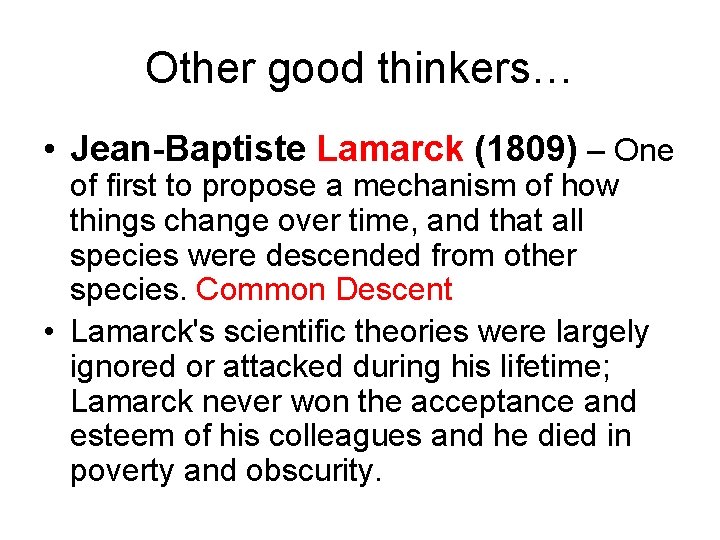 Other good thinkers…

• Jean-Baptiste Lamarck (1809) – One of first to propose a mechanism of how things change over time, and that all species were descended from other species. Common Descent

• Lamarck's scientific theories were largely ignored or attacked during his lifetime; Lamarck never won the acceptance and esteem of his colleagues and he died in poverty and obscurity.